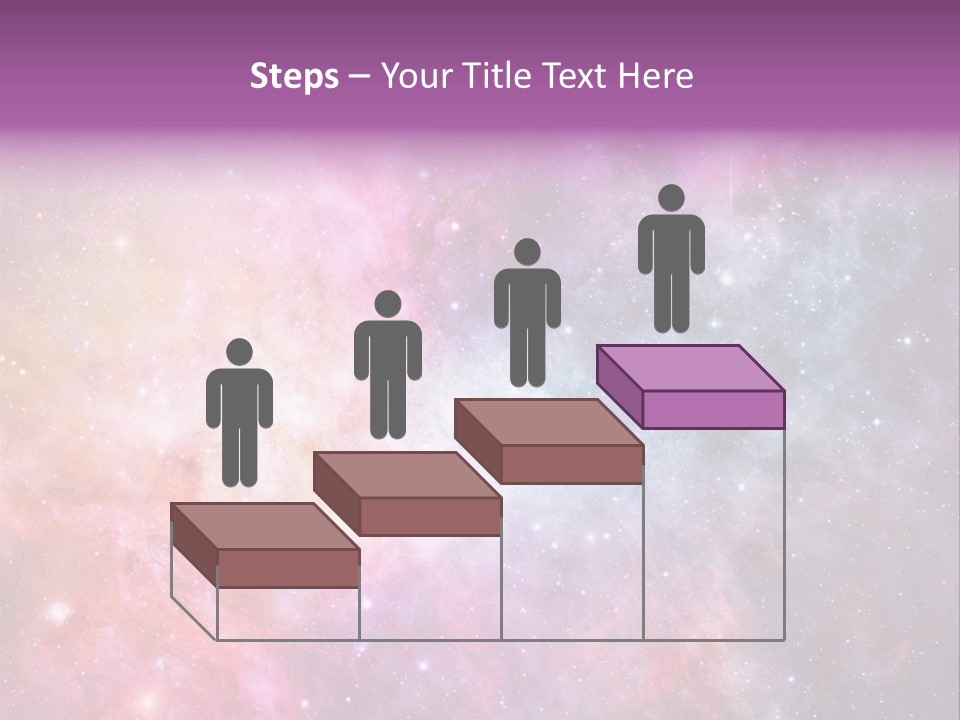 Steps – Your Title Text Here